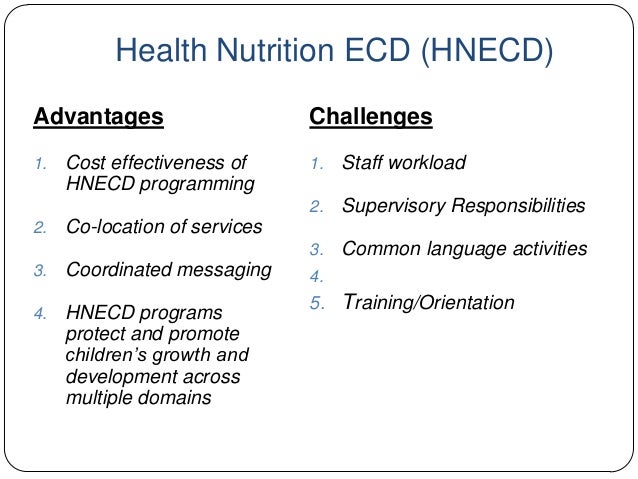 Health Nutrition ECD (HNECD)

Advantages

1. Cost effectiveness of HNECD programming
2. Co-location of services
3. Coordinated messaging
4. HNECD programs protect and promote children's growth and development across multiple domains

Challenges

1. Staff workload
2. Supervisory Responsibilities
3. Common language activities
4.
5. Training/Orientation